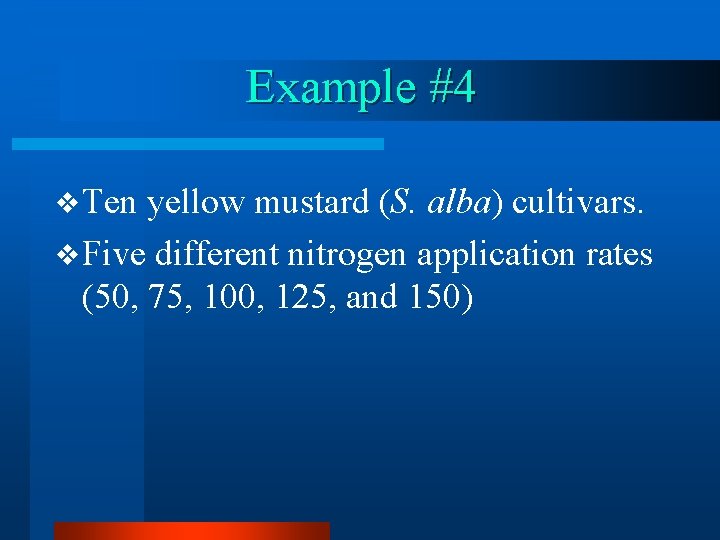 Example #4

❖ Ten yellow mustard (S. alba) cultivars.

❖ Five different nitrogen application rates (50, 75, 100, 125, and 150)